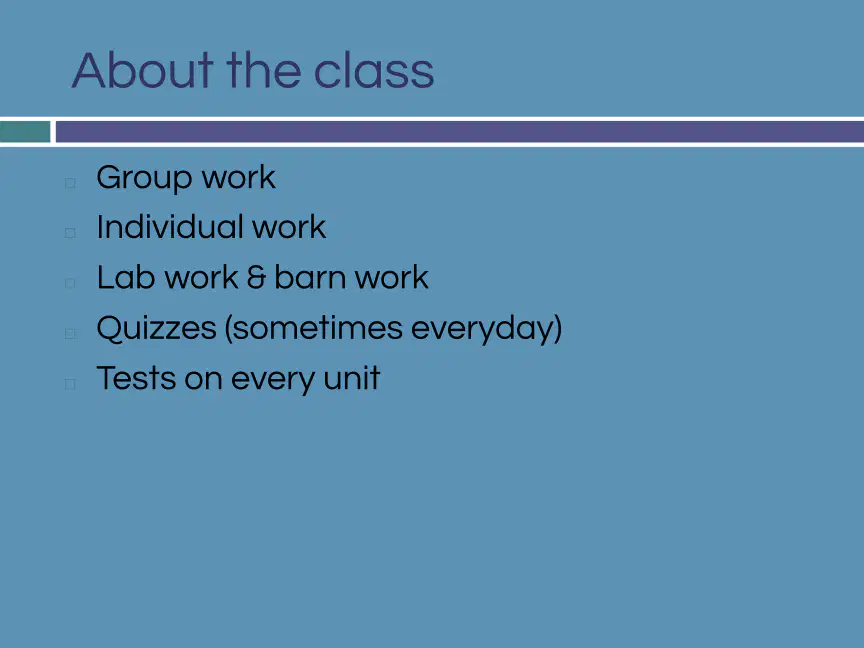 About the class

Group work
Individual work
Lab work & barn work
Quizzes (sometimes everyday)
Tests on every unit